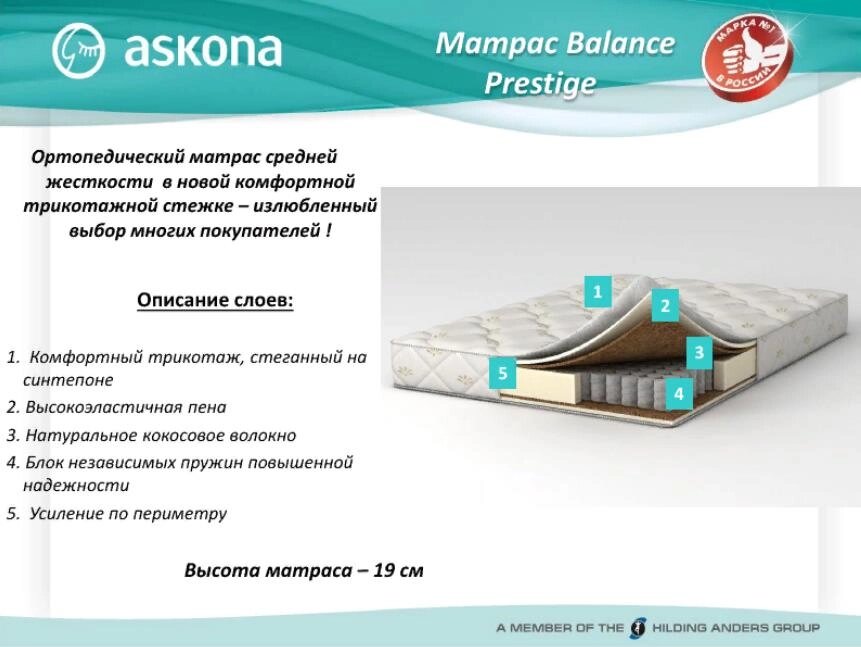 askona

Матрас Balance Prestige

МАРКА №1 В РОССИИ

Ортопедический матрас средней жесткости в новой комфортной трикотажной стежке – излюбленный выбор многих покупателей !

Описание слоев:

1. Комфортный трикотаж, стеганный на синтепоне
2. Высокоэластичная пена
3. Натуральное кокосовое волокно
4. Блок независимых пружин повышенной надежности
5. Усиление по периметру

1
2
3
4
5

Высота матраса – 19 см

A MEMBER OF THE HILDING ANDERS GROUP